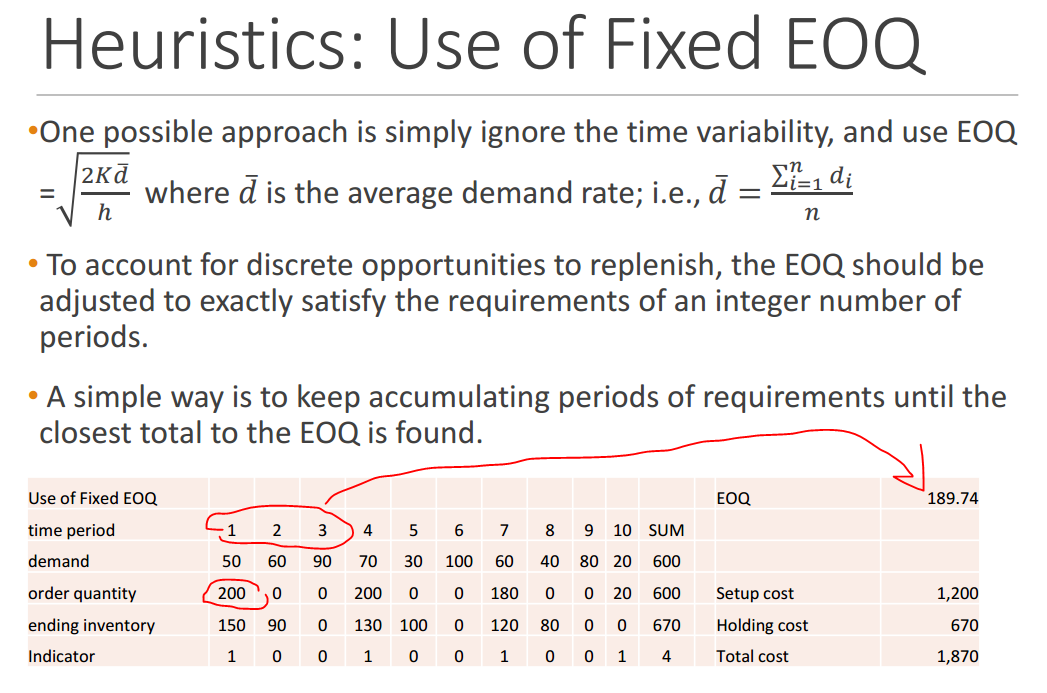 Heuristics: Use of Fixed EOQ

•One possible approach is simply ignore the time variability, and use EOQ $= \sqrt{\frac{2K\bar{d}}{h}}$ where $\bar{d}$ is the average demand rate; i.e., $\bar{d} = \frac{\sum_{i=1}^{n} d_i}{n}$

• To account for discrete opportunities to replenish, the EOQ should be adjusted to exactly satisfy the requirements of an integer number of periods.

• A simple way is to keep accumulating periods of requirements until the closest total to the EOQ is found.

| Use of Fixed EOQ | | | | | | | | | | | | EOQ | 189.74 |
|---|---|---|---|---|---|---|---|---|---|---|---|---|---|
| time period | 1 | 2 | 3 | 4 | 5 | 6 | 7 | 8 | 9 | 10 | SUM | | |
| demand | 50 | 60 | 90 | 70 | 30 | 100 | 60 | 40 | 80 | 20 | 600 | | |
| order quantity | 200 | 0 | 0 | 200 | 0 | 0 | 180 | 0 | 0 | 20 | 600 | Setup cost | 1,200 |
| ending inventory | 150 | 90 | 0 | 130 | 100 | 0 | 120 | 80 | 0 | 0 | 670 | Holding cost | 670 |
| Indicator | 1 | 0 | 0 | 1 | 0 | 0 | 1 | 0 | 0 | 1 | 4 | Total cost | 1,870 |